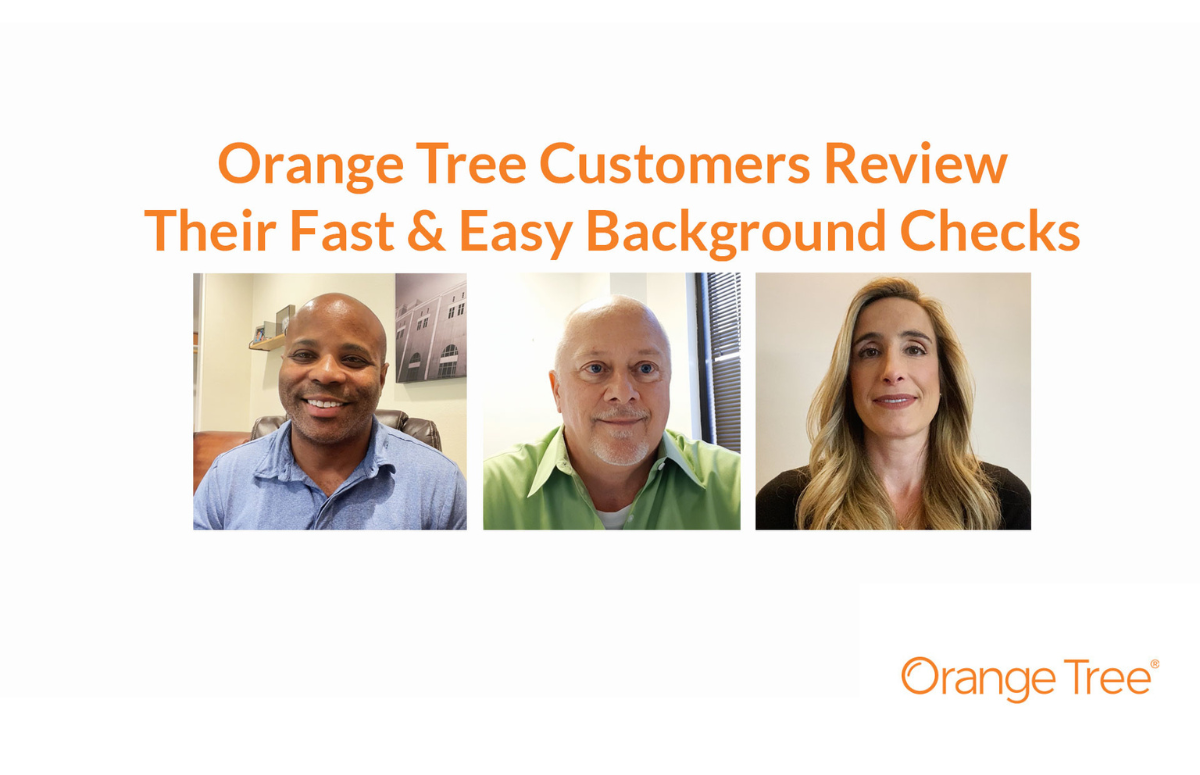 Orange Tree Customers Review
Their Fast & Easy Background Checks

Orange Tree®